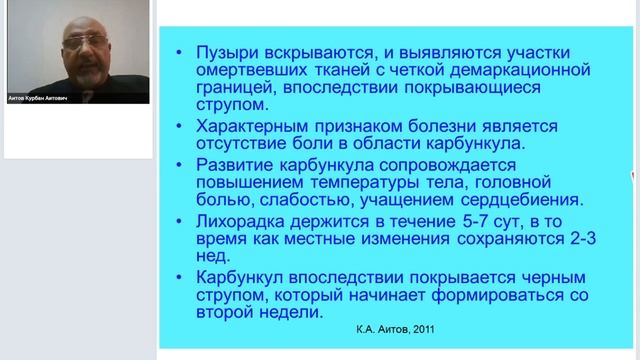 Аитов Курбан Аитович

• Пузыри вскрываются, и выявляются участки омертвевших тканей с четкой демаркационной границей, впоследствии покрывающиеся струпом.

• Характерным признаком болезни является отсутствие боли в области карбункула.

• Развитие карбункула сопровождается повышением температуры тела, головной болью, слабостью, учащением сердцебиения.

• Лихорадка держится в течение 5-7 сут, в то время как местные изменения сохраняются 2-3 нед.

• Карбункул впоследствии покрывается черным струпом, который начинает формироваться со второй недели.

К.А. Аитов, 2011